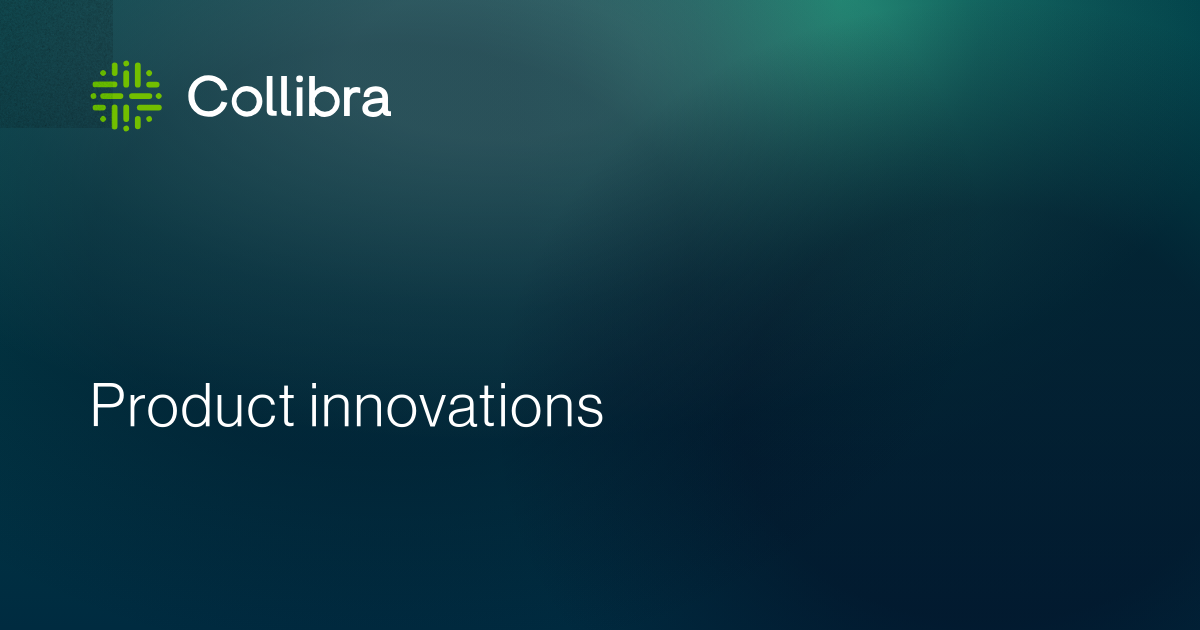 Collibra

Product innovations